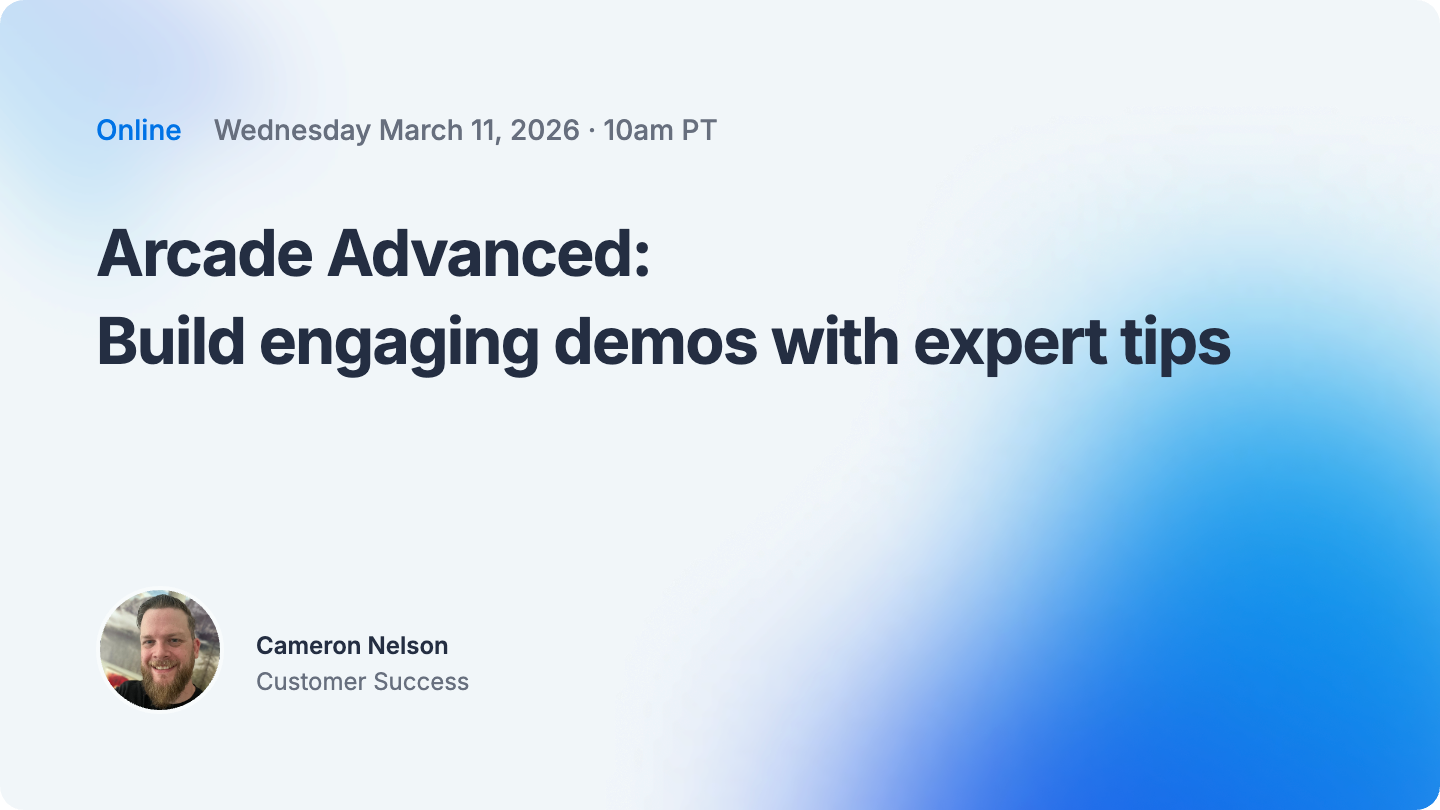 Online Wednesday March 11, 2026 · 10am PT

Arcade Advanced:
Build engaging demos with expert tips

Cameron Nelson
Customer Success